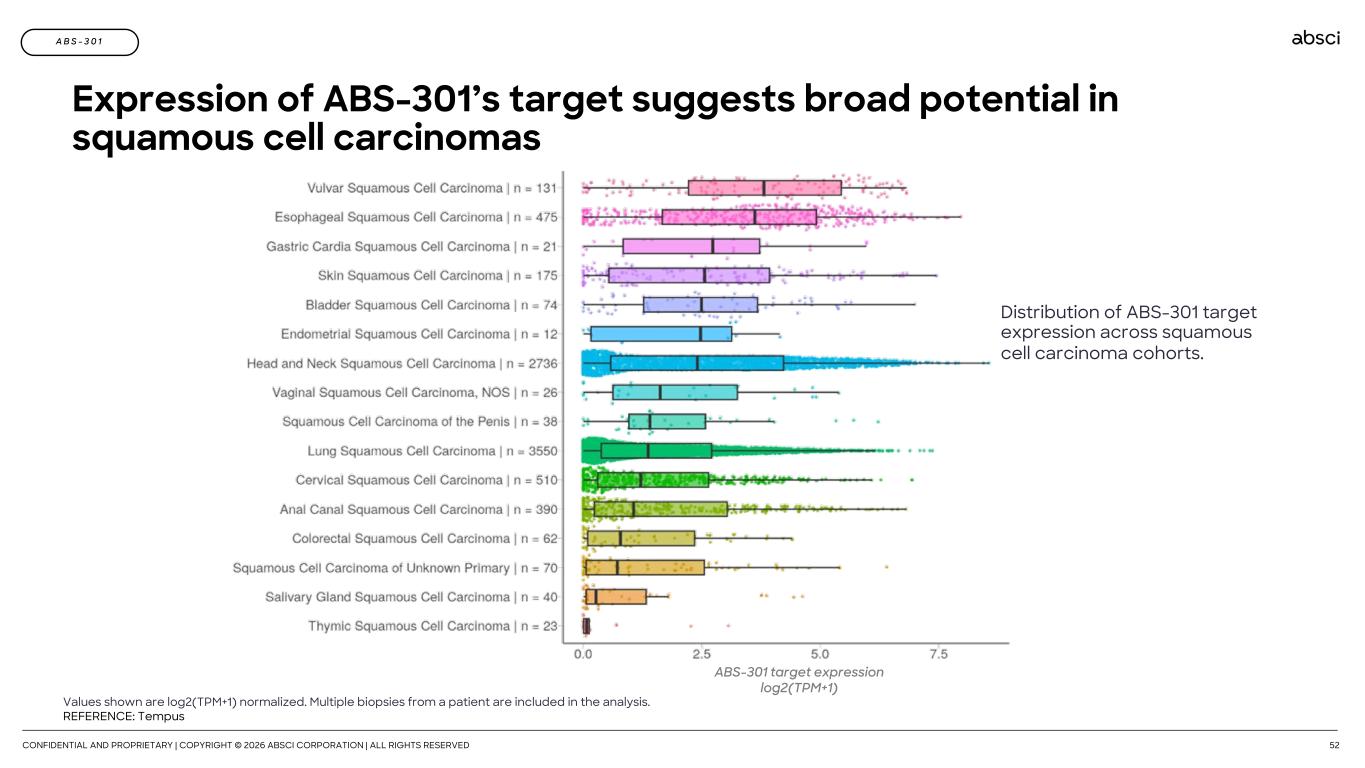 ABS-301

absci

Expression of ABS-301's target suggests broad potential in squamous cell carcinomas

Vulvar Squamous Cell Carcinoma | n = 131
Esophageal Squamous Cell Carcinoma | n = 475
Gastric Cardia Squamous Cell Carcinoma | n = 21
Skin Squamous Cell Carcinoma | n = 175
Bladder Squamous Cell Carcinoma | n = 74
Endometrial Squamous Cell Carcinoma | n = 12
Head and Neck Squamous Cell Carcinoma | n = 2736
Vaginal Squamous Cell Carcinoma, NOS | n = 26
Squamous Cell Carcinoma of the Penis | n = 38
Lung Squamous Cell Carcinoma | n = 3550
Cervical Squamous Cell Carcinoma | n = 510
Anal Canal Squamous Cell Carcinoma | n = 390
Colorectal Squamous Cell Carcinoma | n = 62
Squamous Cell Carcinoma of Unknown Primary | n = 70
Salivary Gland Squamous Cell Carcinoma | n = 40
Thymic Squamous Cell Carcinoma | n = 23

0.0 2.5 5.0 7.5

ABS-301 target expression log2(TPM+1)

Distribution of ABS-301 target expression across squamous cell carcinoma cohorts.

Values shown are log2(TPM+1) normalized. Multiple biopsies from a patient are included in the analysis.
REFERENCE: Tempus

CONFIDENTIAL AND PROPRIETARY | COPYRIGHT © 2026 ABSCI CORPORATION | ALL RIGHTS RESERVED

52